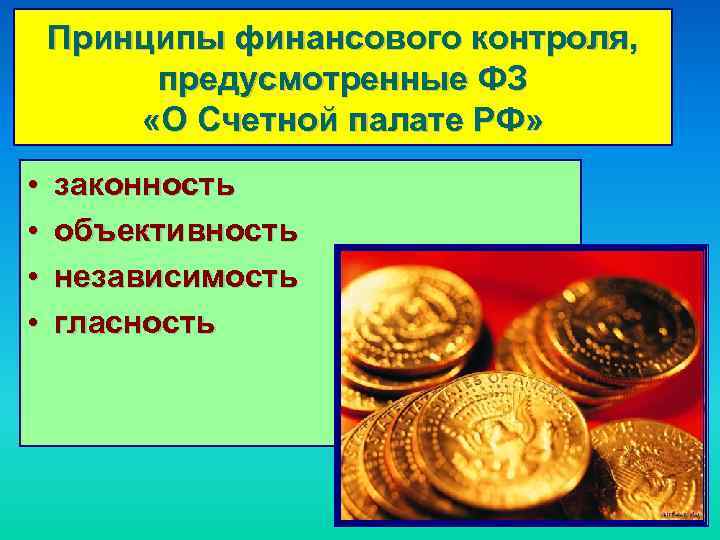 Принципы финансового контроля, предусмотренные ФЗ «О Счетной палате РФ»

• законность
• объективность
• независимость
• гласность